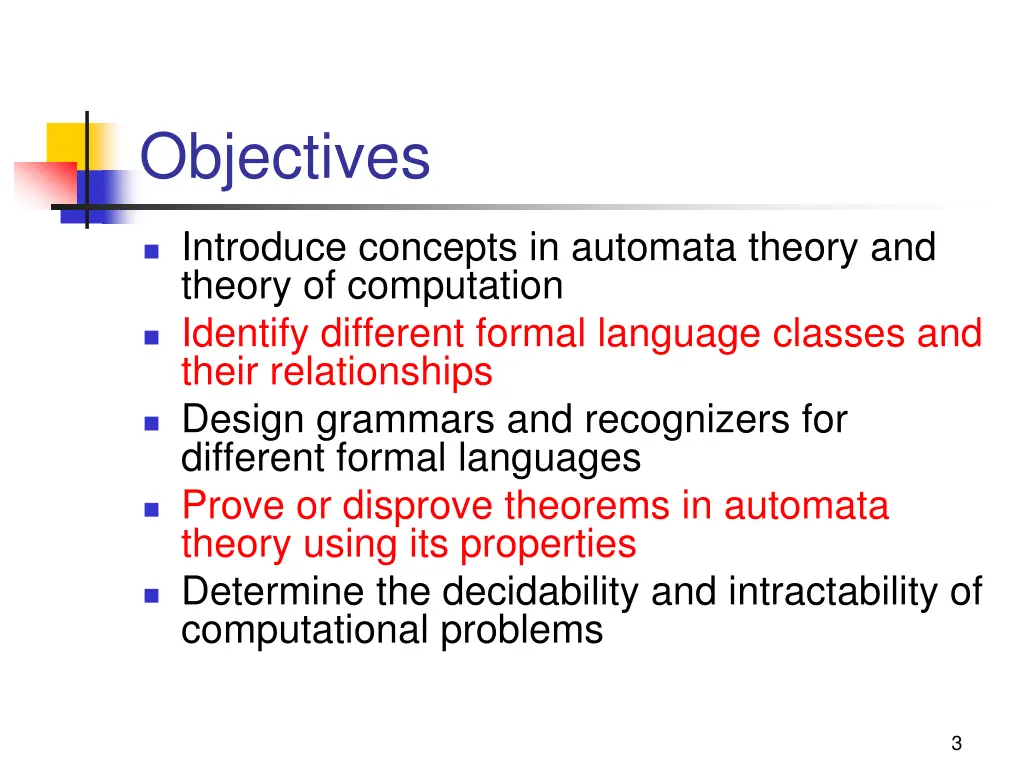 Objectives

- Introduce concepts in automata theory and theory of computation
- Identify different formal language classes and their relationships
- Design grammars and recognizers for different formal languages
- Prove or disprove theorems in automata theory using its properties
- Determine the decidability and intractability of computational problems

3